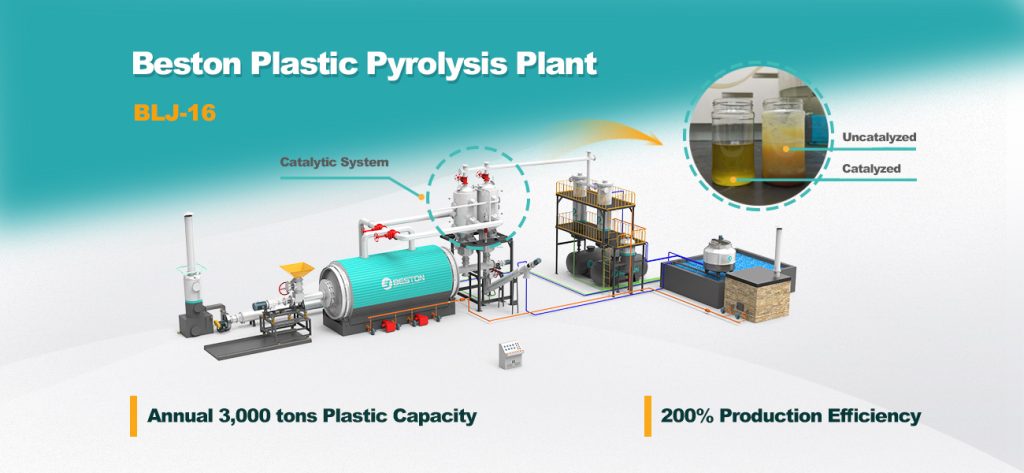 Beston Plastic Pyrolysis Plant

BLJ-16

Catalytic System

Uncatalyzed

Catalyzed

BESTON

Annual 3,000 tons Plastic Capacity

200% Production Efficiency